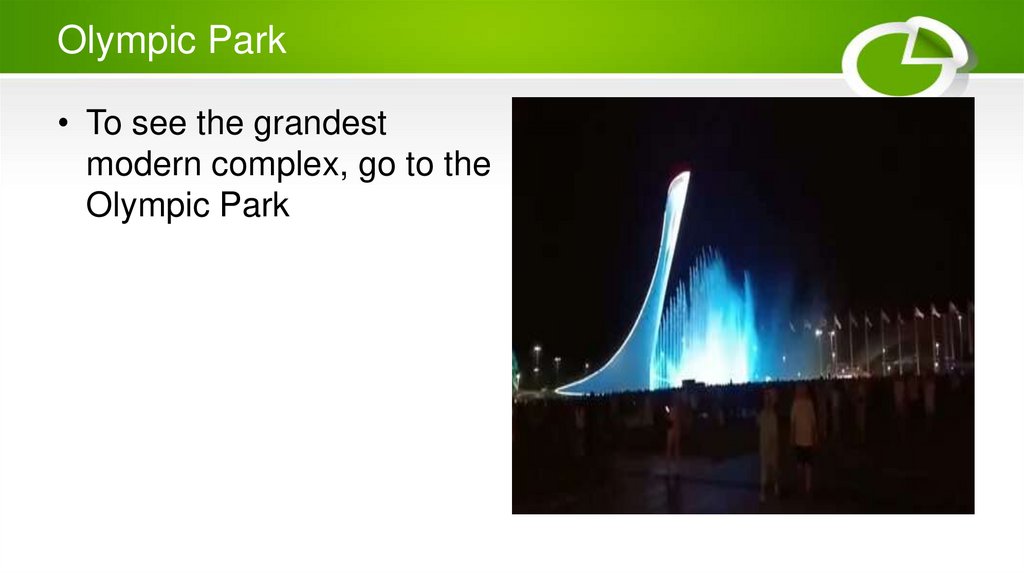 Olympic Park

• To see the grandest modern complex, go to the Olympic Park